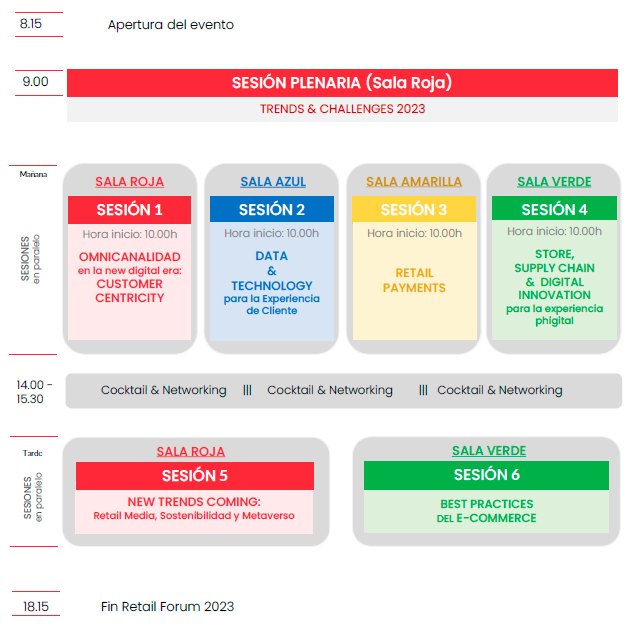 8.15

Apertura del evento

9.00

SESIÓN PLENARIA (Sala Roja)

TRENDS & CHALLENGES 2023

Mañana

SESIONES en paralelo

SALA ROJA

SESIÓN 1

Hora inicio: 10.00h

OMNICANALIDAD en la new digital era: CUSTOMER CENTRICITY

SALA AZUL

SESIÓN 2

Hora inicio: 10.00h

DATA & TECHNOLOGY para la Experiencia de Cliente

SALA AMARILLA

SESIÓN 3

Hora inicio: 10.00h

RETAIL PAYMENTS

SALA VERDE

SESIÓN 4

Hora inicio: 10.00h

STORE, SUPPLY CHAIN & DIGITAL INNOVATION para la experiencia phigital

14.00 - 15.30

Cocktail & Networking ||| Cocktail & Networking ||| Cocktail & Networking

Tarde

SESIONES en paralelo

SALA ROJA

SESIÓN 5

NEW TRENDS COMING: Retail Media, Sostenibilidad y Metaverso

SALA VERDE

SESIÓN 6

BEST PRACTICES DEL E-COMMERCE

18.15

Fin Retail Forum 2023